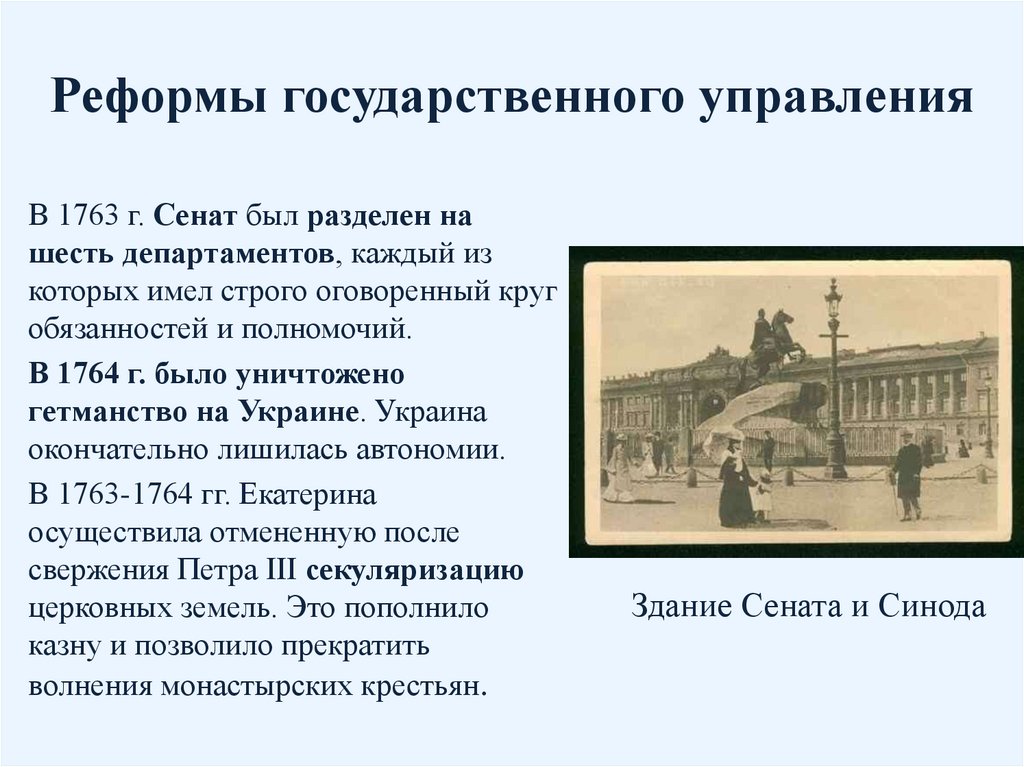 Реформы государственного управления

В 1763 г. Сенат был разделен на шесть департаментов, каждый из которых имел строго оговоренный круг обязанностей и полномочий.

В 1764 г. было уничтожено гетманство на Украине. Украина окончательно лишилась автономии.

В 1763-1764 гг. Екатерина осуществила отмененную после свержения Петра III секуляризацию церковных земель. Это пополнило казну и позволило прекратить волнения монастырских крестьян.

Здание Сената и Синода